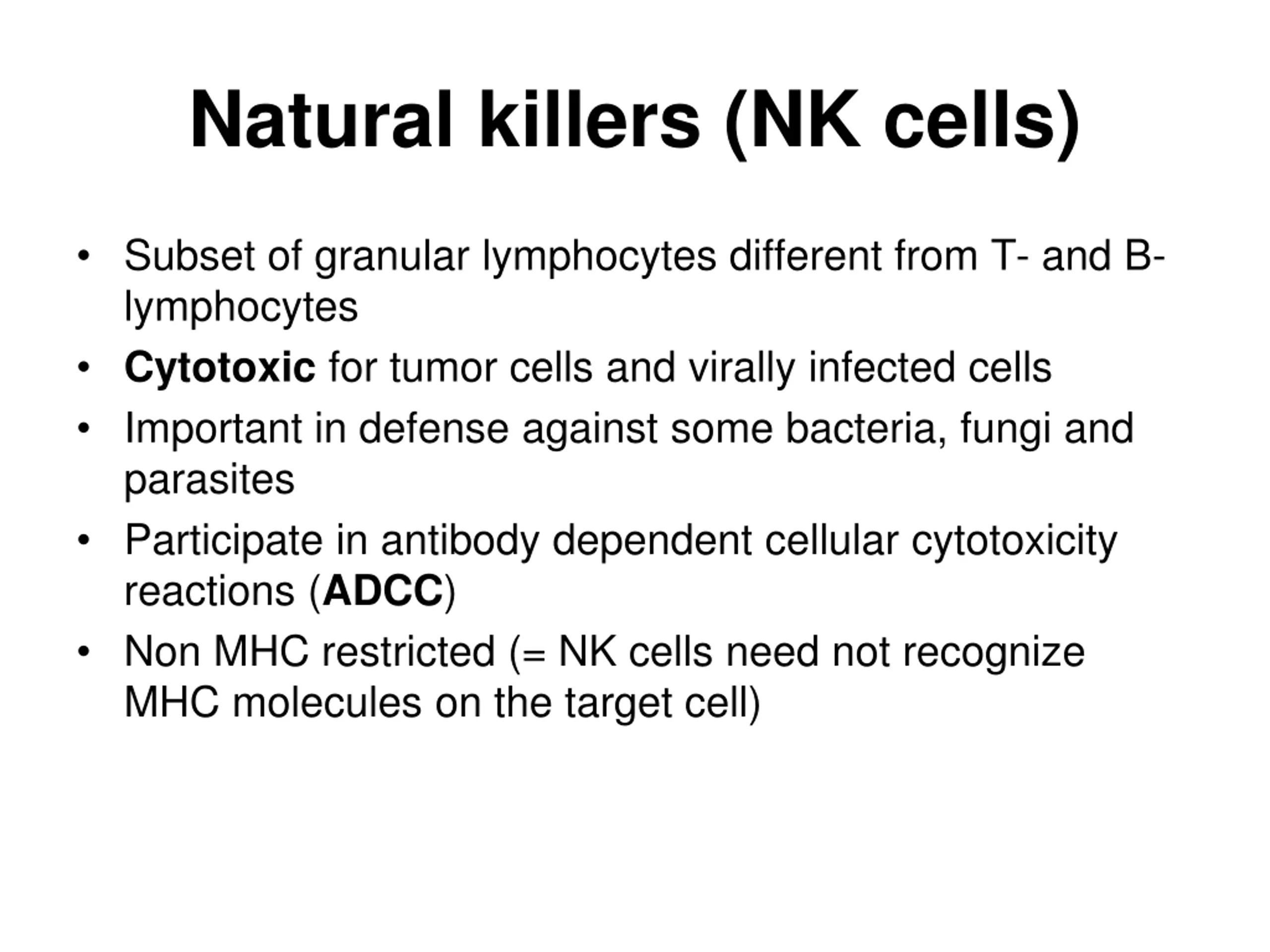 Natural killers (NK cells)

• Subset of granular lymphocytes different from T- and B-lymphocytes
• Cytotoxic for tumor cells and virally infected cells
• Important in defense against some bacteria, fungi and parasites
• Participate in antibody dependent cellular cytotoxicity reactions (ADCC)
• Non MHC restricted (= NK cells need not recognize MHC molecules on the target cell)